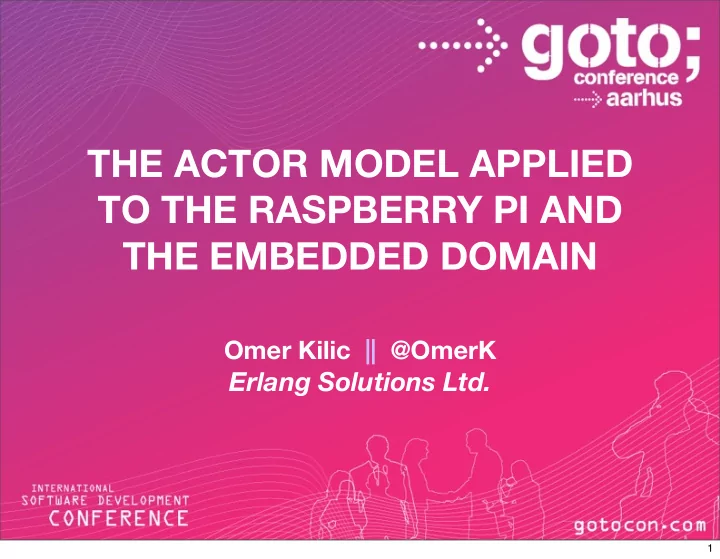 goto;
conference
aarhus

THE ACTOR MODEL APPLIED TO THE RASPBERRY PI AND THE EMBEDDED DOMAIN

Omer Kilic || @OmerK
Erlang Solutions Ltd.

INTERNATIONAL
SOFTWARE DEVELOPMENT
CONFERENCE

gotocon.com

1